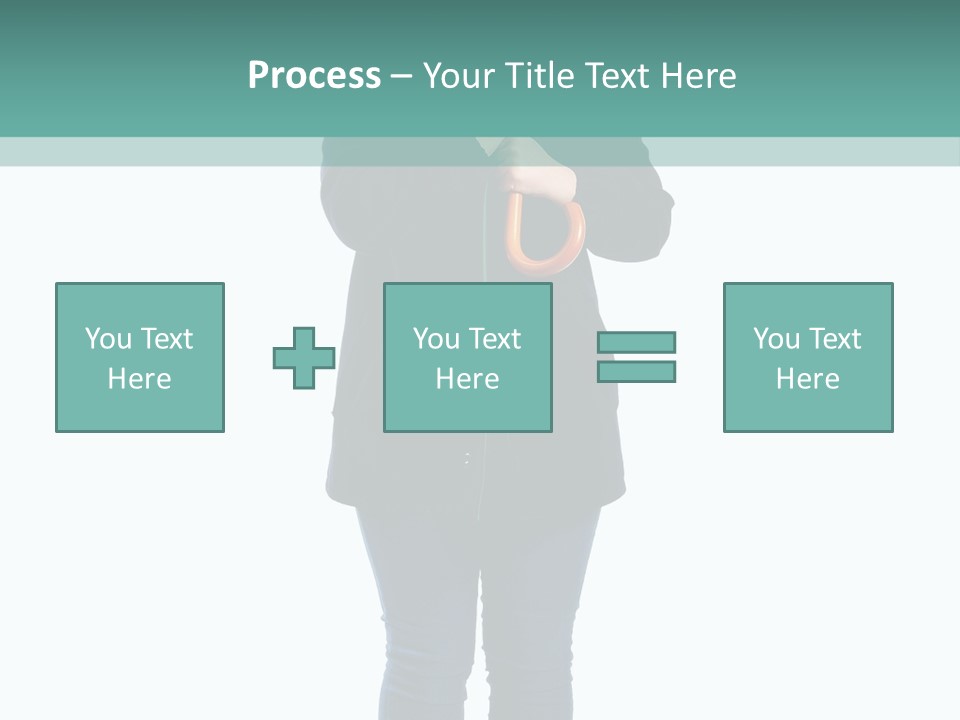 Process – Your Title Text Here

You Text Here

You Text Here

You Text Here